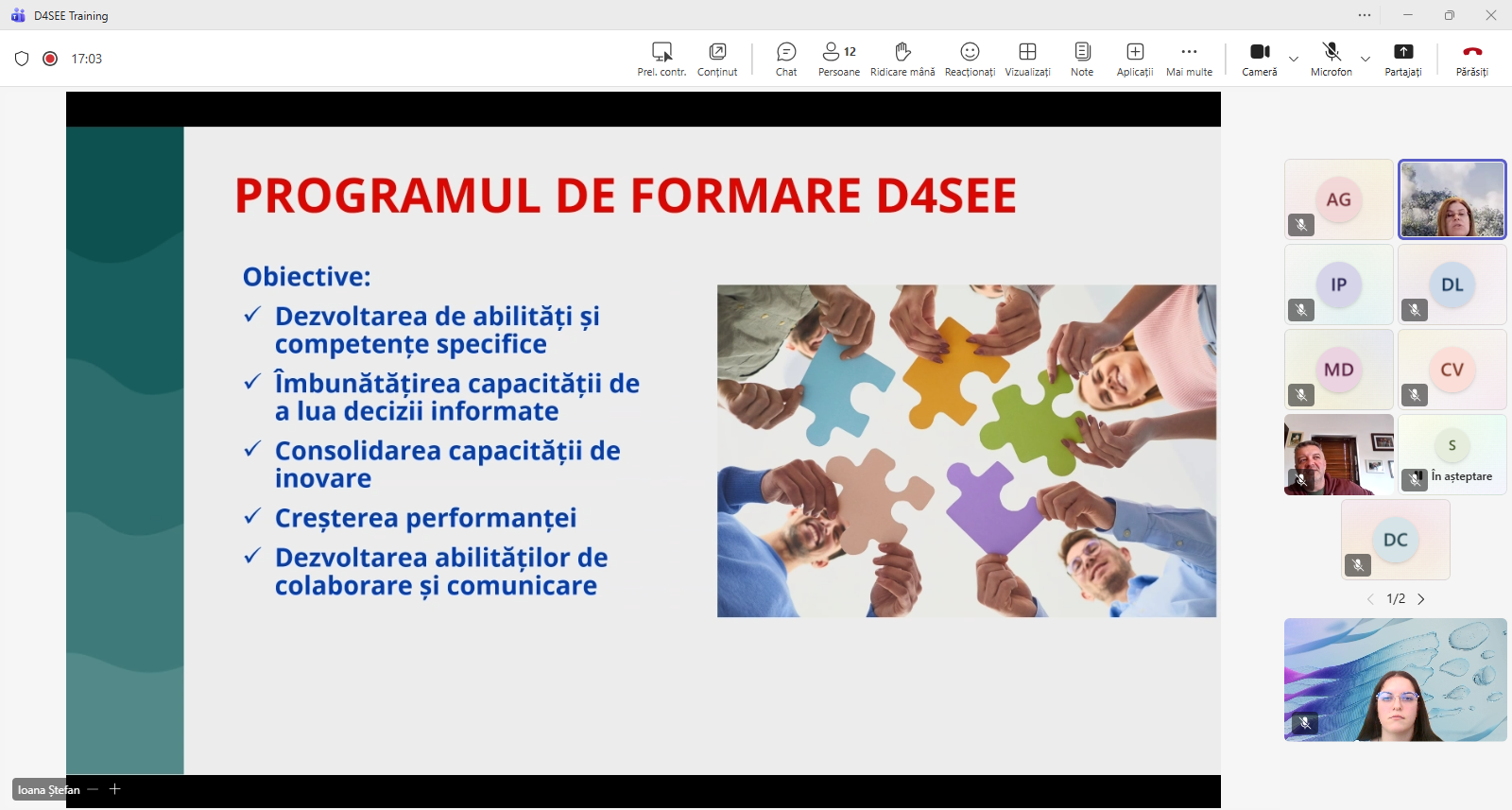 D4SEE Training

17:03

Prel. contr. Conținut Chat 12 Persoane Ridicare mână Reacționați Vizualizați Note Aplicații Mai multe Cameră Microfon Partajați Părăsiți

PROGRAMUL DE FORMARE D4SEE

Obiective:

✓ Dezvoltarea de abilități și competențe specifice

✓ Îmbunătățirea capacității de a lua decizii informate

✓ Consolidarea capacității de inovare

✓ Creșterea performanței

✓ Dezvoltarea abilităților de colaborare și comunicare

AG

IP

DL

MD

CV

S

În așteptare

DC

1/2

Ioana Ștefan